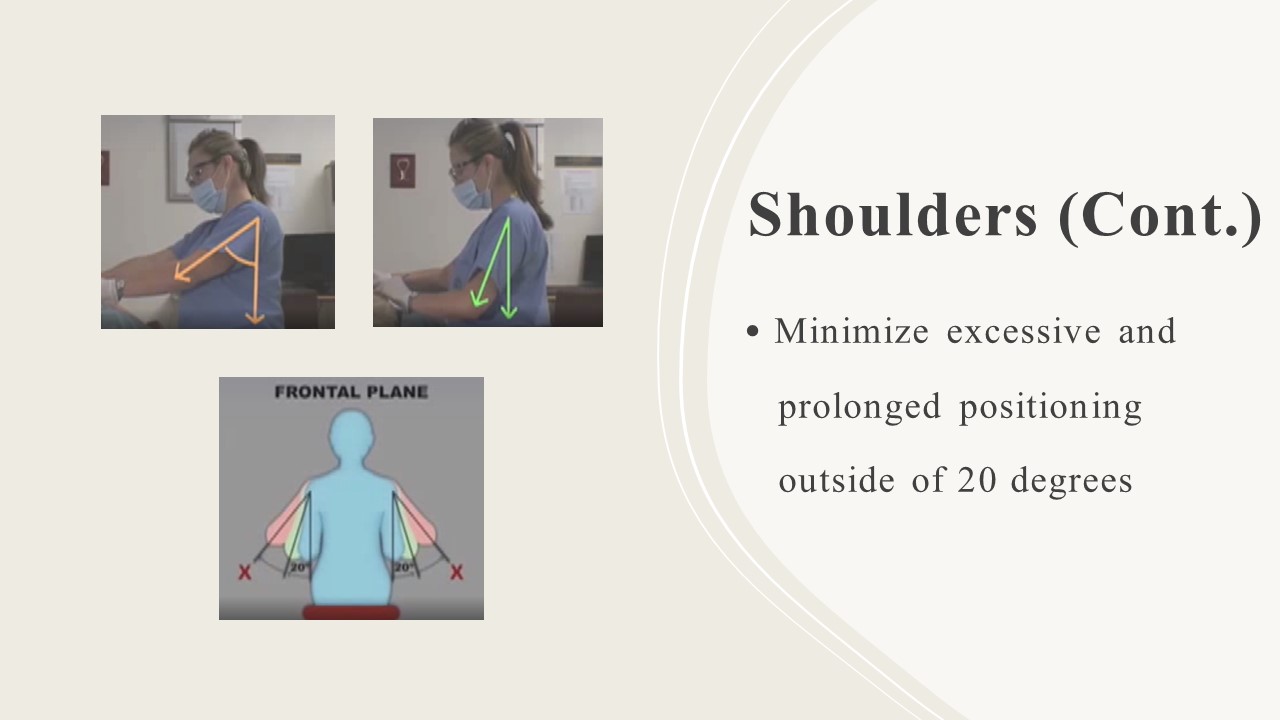 FRONTAL PLANE

X 20° 20° X

Shoulders (Cont.)

• Minimize excessive and prolonged positioning outside of 20 degrees